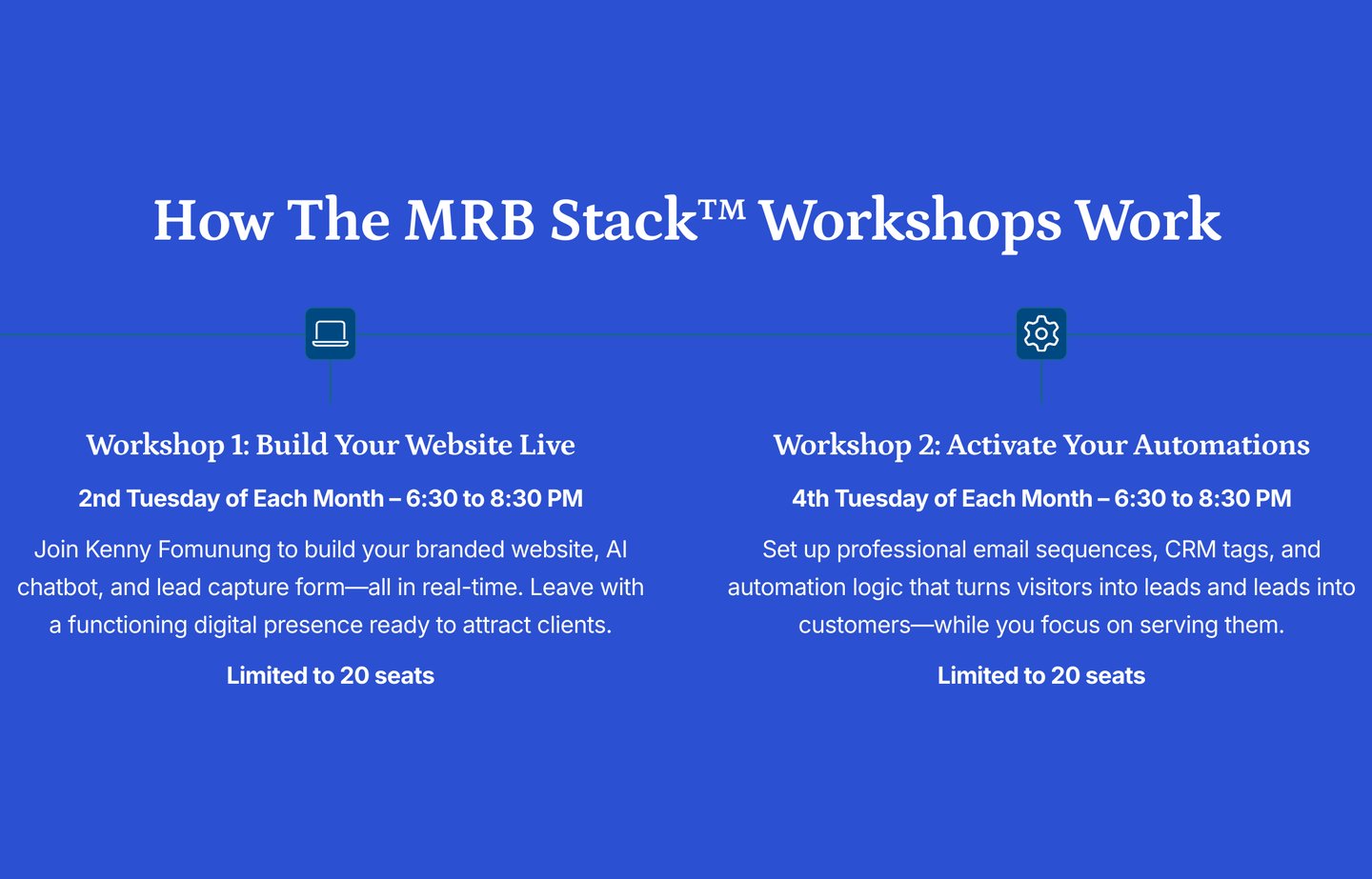 How The MRB Stack™ Workshops Work

Workshop 1: Build Your Website Live

2nd Tuesday of Each Month – 6:30 to 8:30 PM

Join Kenny Fomunung to build your branded website, AI chatbot, and lead capture form—all in real-time. Leave with a functioning digital presence ready to attract clients.

Limited to 20 seats

Workshop 2: Activate Your Automations

4th Tuesday of Each Month – 6:30 to 8:30 PM

Set up professional email sequences, CRM tags, and automation logic that turns visitors into leads and leads into customers—while you focus on serving them.

Limited to 20 seats